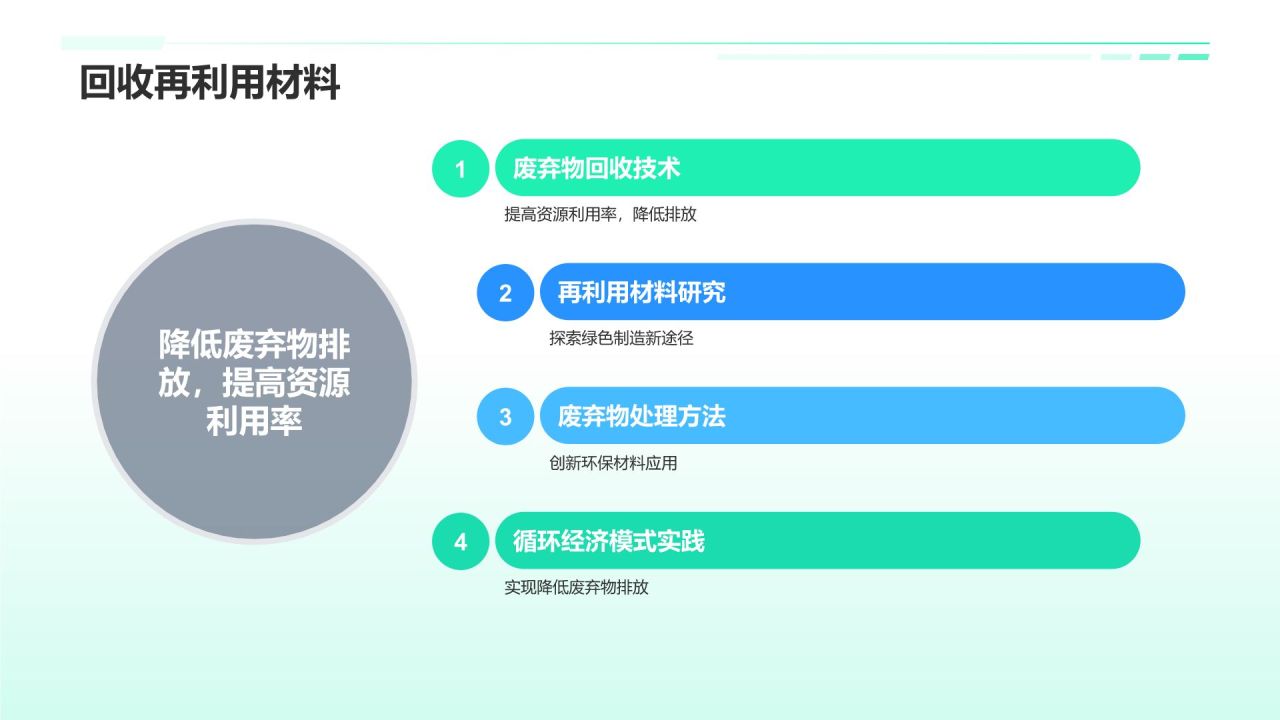 回收再利用材料

降低废弃物排放，提高资源利用率

1 废弃物回收技术

提高资源利用率，降低排放

2 再利用材料研究

探索绿色制造新途径

3 废弃物处理方法

创新环保材料应用

4 循环经济模式实践

实现降低废弃物排放